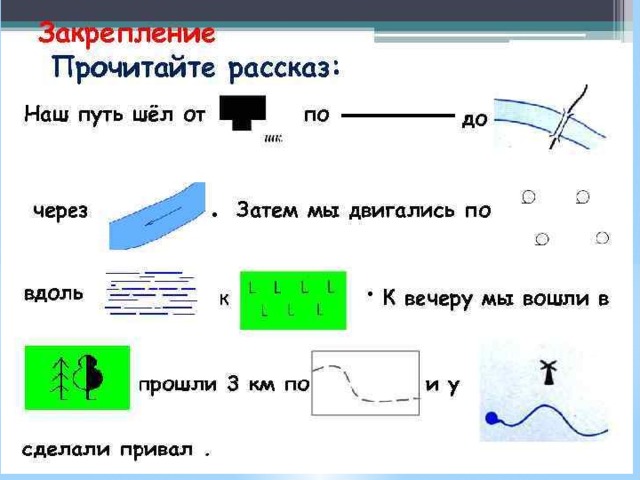 Закрепление

Прочитайте рассказ:

Наш путь шёл от шк. по до

через . Затем мы двигались по

вдоль к . К вечеру мы вошли в

прошли 3 км по и у

сделали привал .